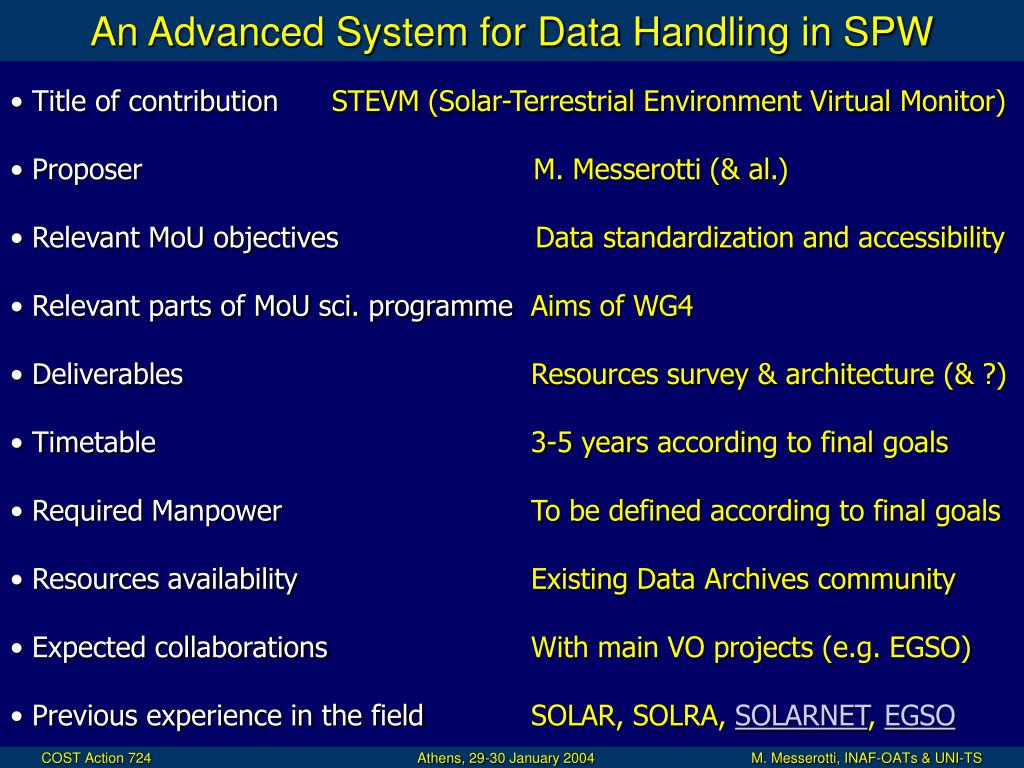 An Advanced System for Data Handling in SPW

• Title of contribution STEVM (Solar-Terrestrial Environment Virtual Monitor)

• Proposer M. Messerotti (& al.)

• Relevant MoU objectives Data standardization and accessibility

• Relevant parts of MoU sci. programme Aims of WG4

• Deliverables Resources survey & architecture (& ?)

• Timetable 3-5 years according to final goals

• Required Manpower To be defined according to final goals

• Resources availability Existing Data Archives community

• Expected collaborations With main VO projects (e.g. EGSO)

• Previous experience in the field SOLAR, SOLRA, SOLARNET, EGSO

COST Action 724 Athens, 29-30 January 2004 M. Messerotti, INAF-OATs & UNI-TS